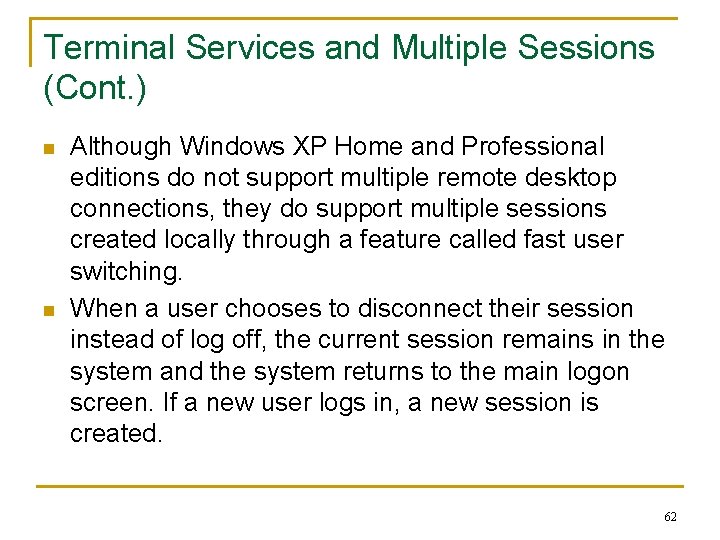 Terminal Services and Multiple Sessions (Cont.)

Although Windows XP Home and Professional editions do not support multiple remote desktop connections, they do support multiple sessions created locally through a feature called fast user switching.

When a user chooses to disconnect their session instead of log off, the current session remains in the system and the system returns to the main logon screen. If a new user logs in, a new session is created.

62